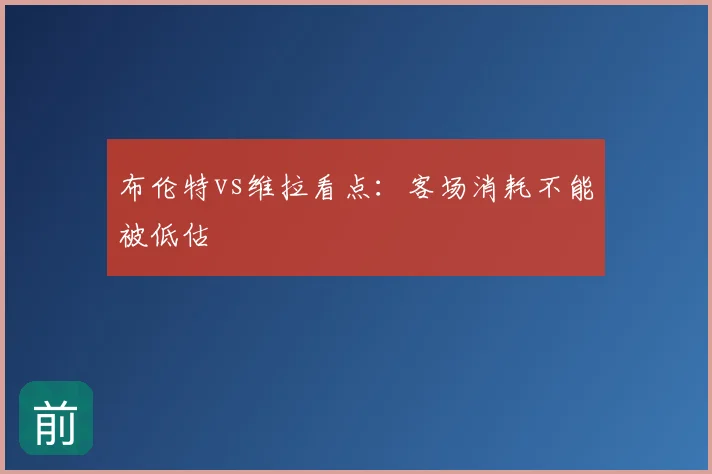 布伦特VS维拉看点：客场消耗不能被低估

前